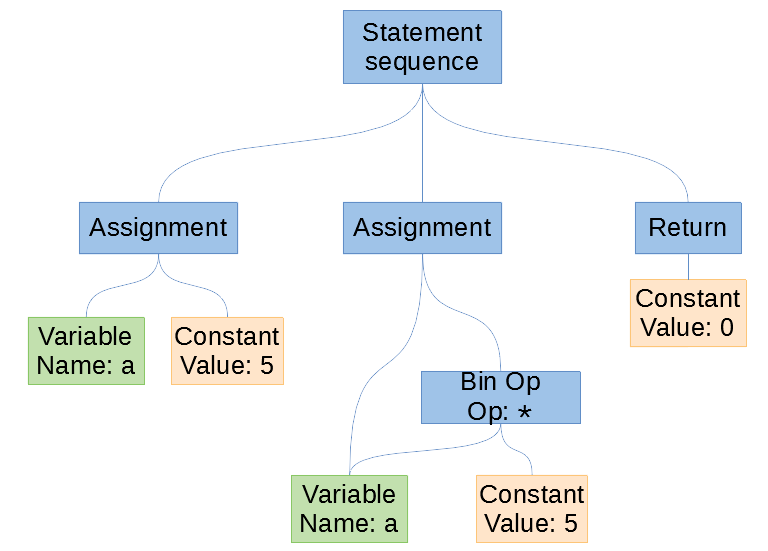 Statement sequence

Assignment

Assignment

Return

Variable Name: a

Constant Value: 5

Bin Op Op: *

Constant Value: 0

Variable Name: a

Constant Value: 5